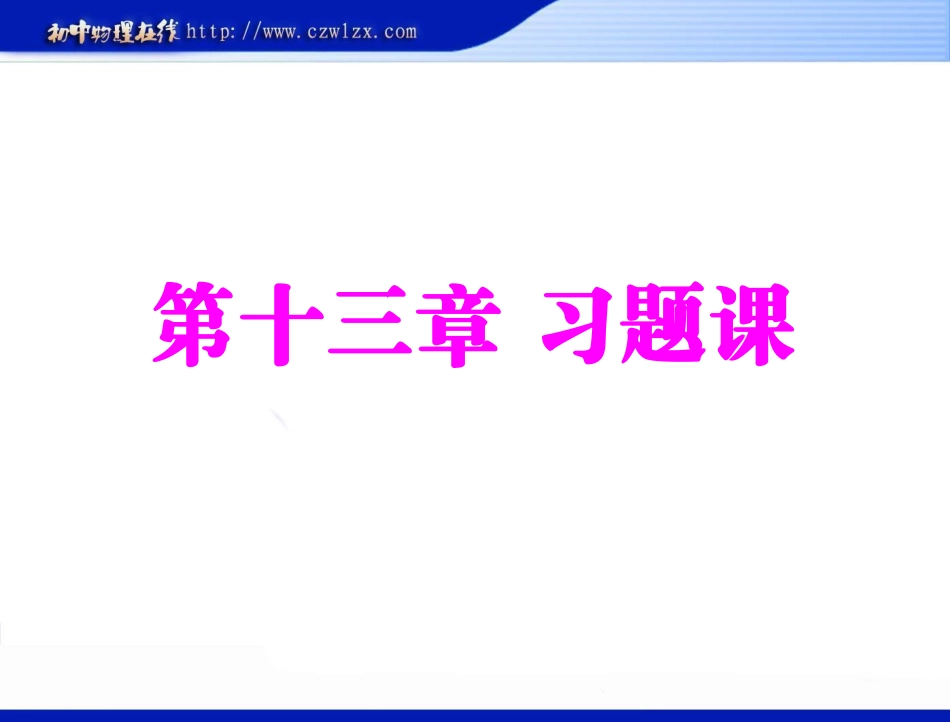 初中物理在线 http://www.czwlzx.com

第十三章 习题课